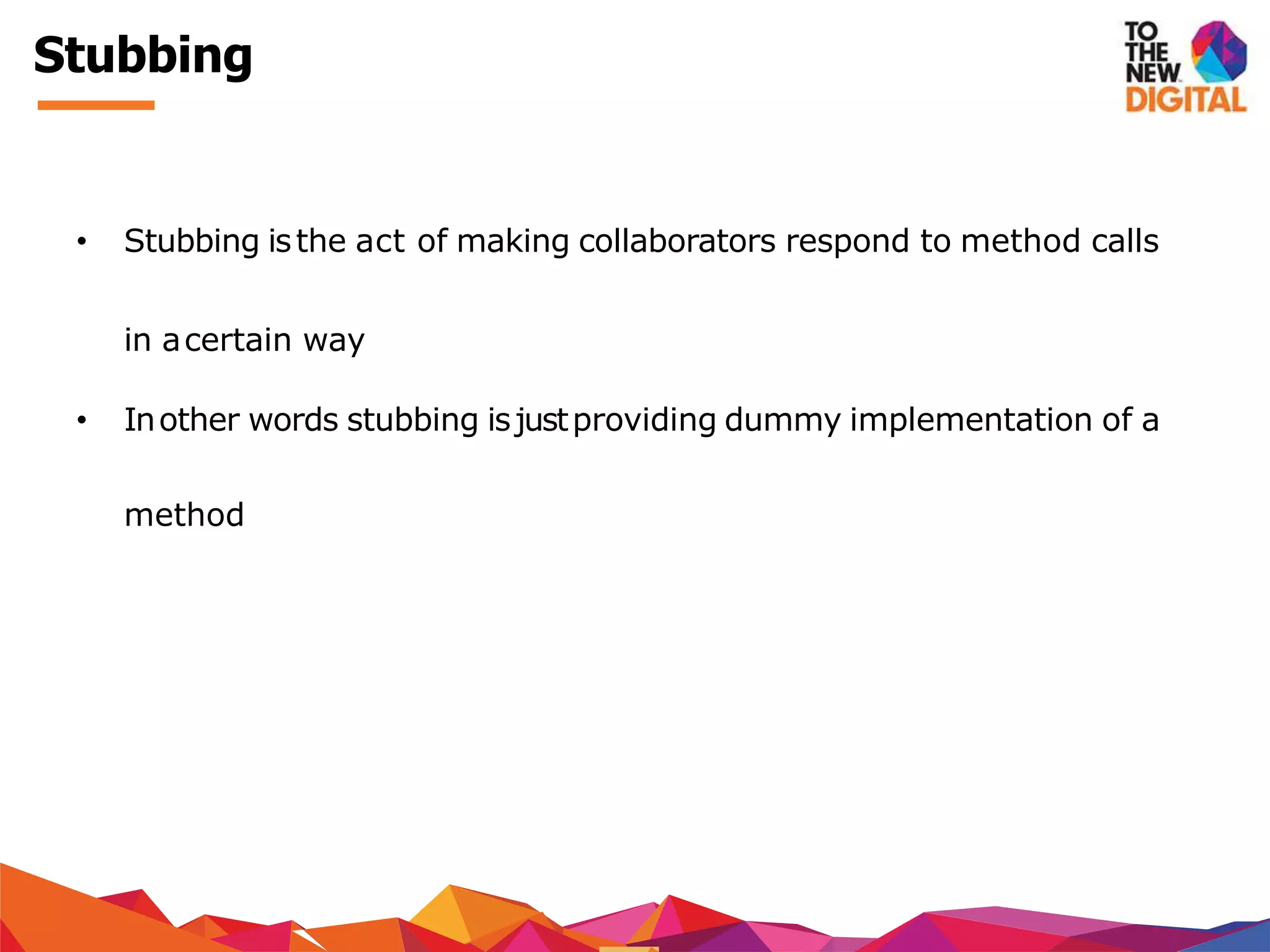 Stubbing

TO THE NEW DIGITAL

• Stubbing is the act of making collaborators respond to method calls in a certain way

• In other words stubbing is just providing dummy implementation of a method